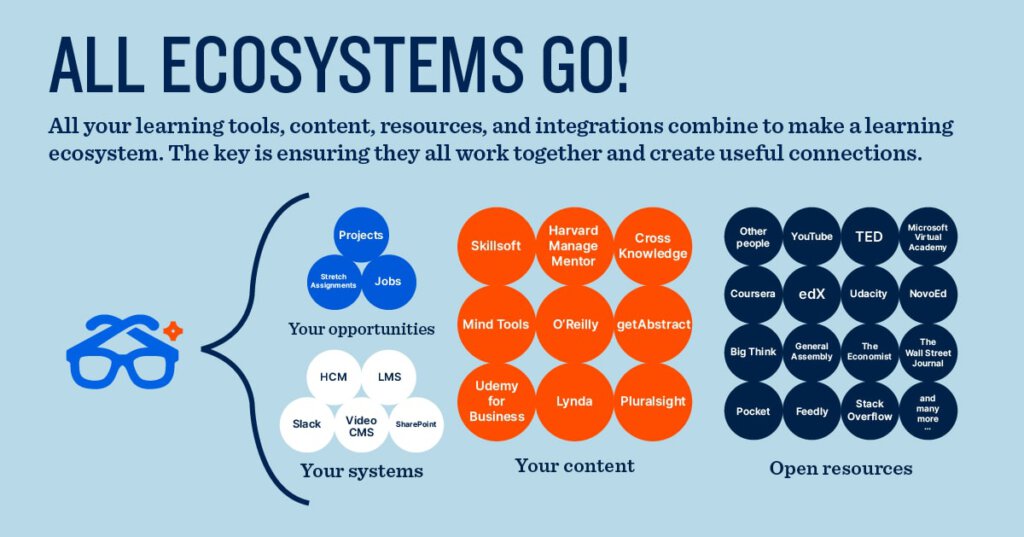 ALL ECOSYSTEMS GO!

All your learning tools, content, resources, and integrations combine to make a learning ecosystem. The key is ensuring they all work together and create useful connections.

Projects
Stretch Assignments
Jobs
Your opportunities

HCM
LMS
Slack
Video CMS
SharePoint
Your systems

Skillsoft
Harvard Manage Mentor
Cross Knowledge
Mind Tools
O'Reilly
getAbstract
Udemy for Business
Lynda
Pluralsight
Your content

Other people
YouTube
TED
Microsoft Virtual Academy
Coursera
edX
Udacity
NovoEd
Big Think
General Assembly
The Economist
The Wall Street Journal
Pocket
Feedly
Stack Overflow
and many more ...
Open resources